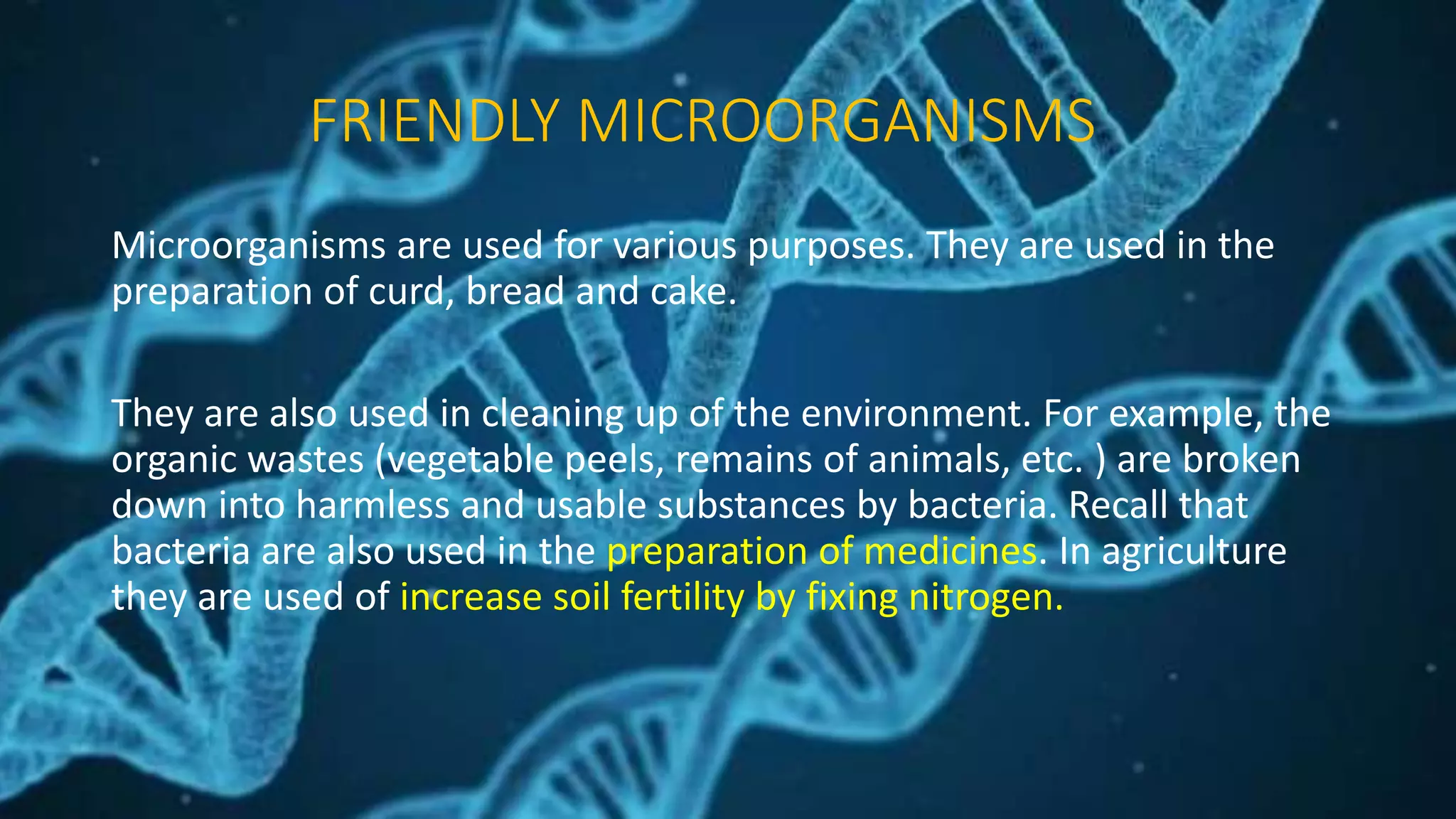 FRIENDLY MICROORGANISMS

Microorganisms are used for various purposes. They are used in the preparation of curd, bread and cake.

They are also used in cleaning up of the environment. For example, the organic wastes (vegetable peels, remains of animals, etc. ) are broken down into harmless and usable substances by bacteria. Recall that bacteria are also used in the preparation of medicines. In agriculture they are used of increase soil fertility by fixing nitrogen.